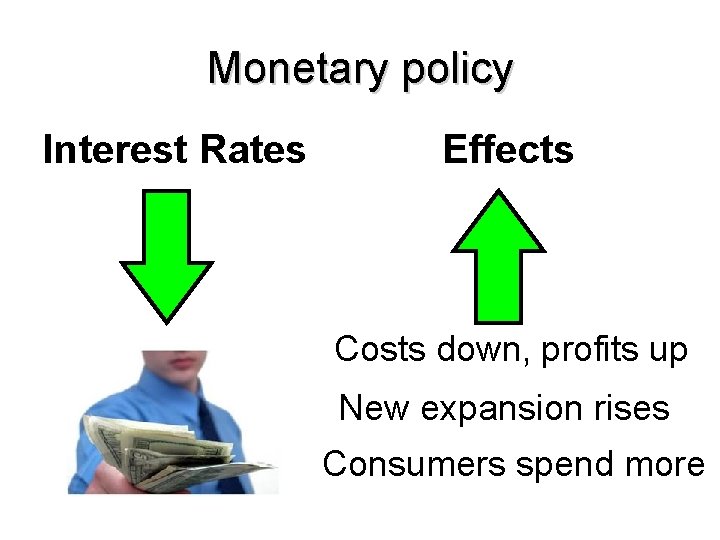 Monetary policy

Interest Rates

Effects

Costs down, profits up

New expansion rises

Consumers spend more